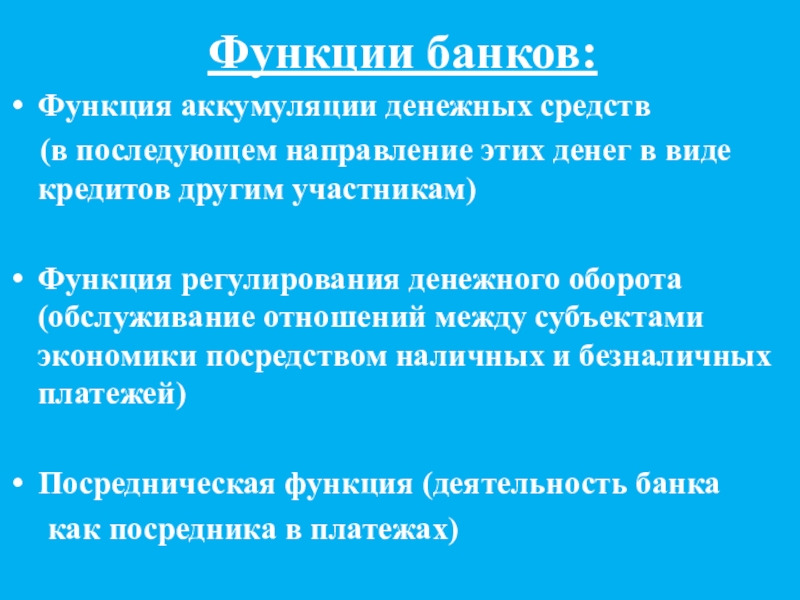 Функции банков:

• Функция аккумуляции денежных средств (в последующем направление этих денег в виде кредитов другим участникам)

• Функция регулирования денежного оборота (обслуживание отношений между субъектами экономики посредством наличных и безналичных платежей)

• Посредническая функция (деятельность банка как посредника в платежах)